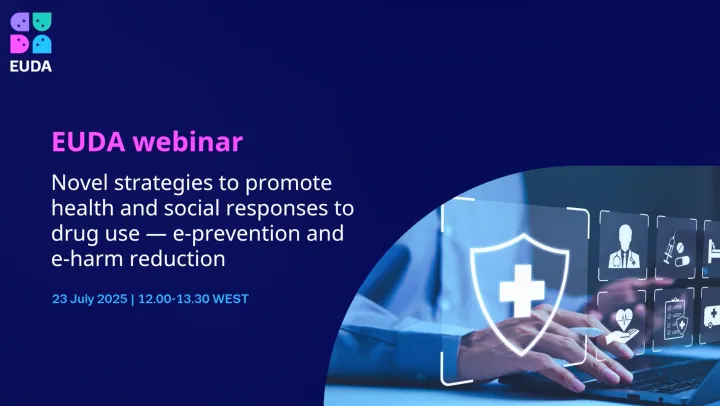 EUDA

EUDA webinar

Novel strategies to promote health and social responses to drug use — e-prevention and e-harm reduction

23 July 2025 | 12.00-13.30 WEST